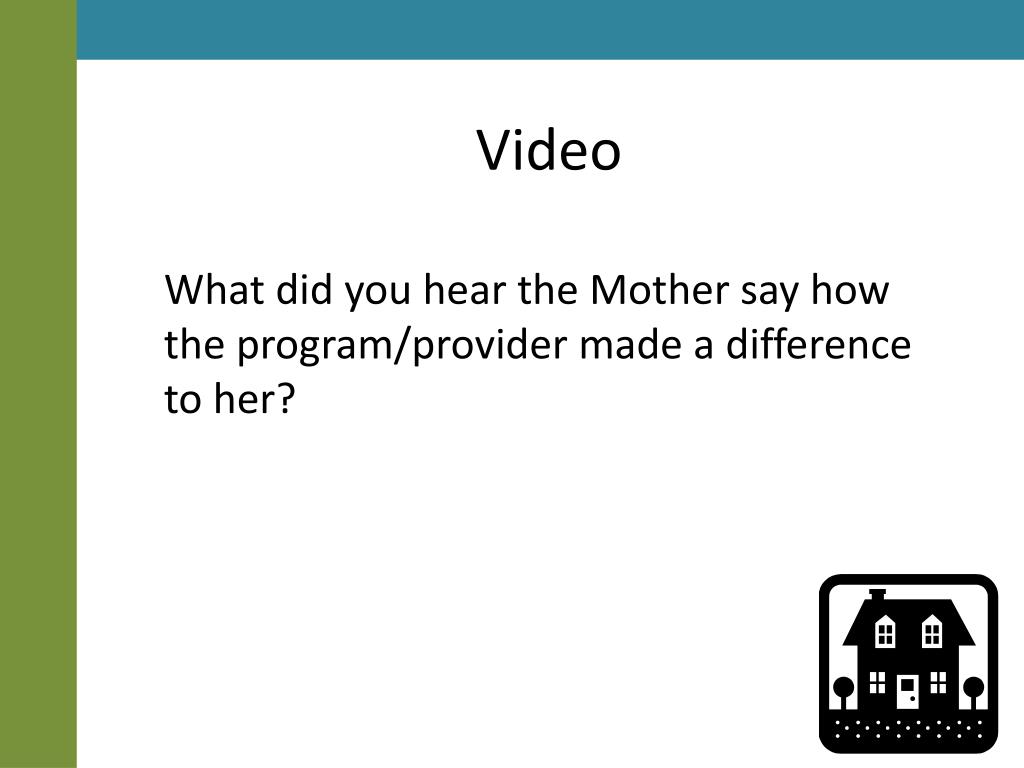 Video

What did you hear the Mother say how the program/provider made a difference to her?